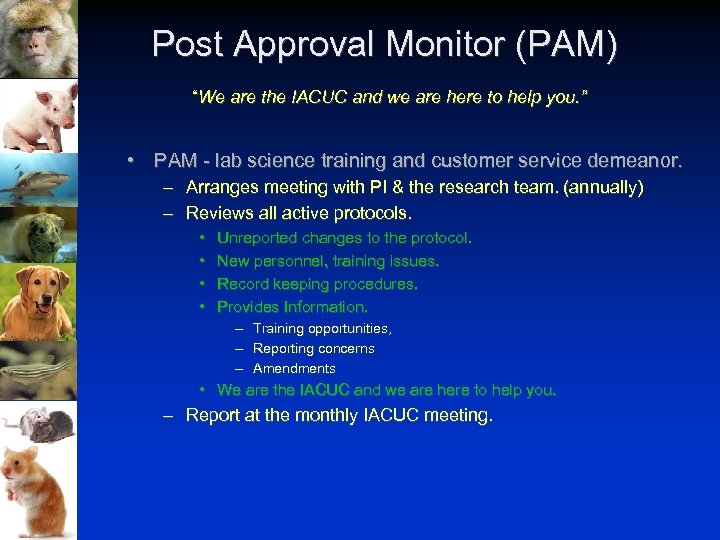 Post Approval Monitor (PAM)

"We are the IACUC and we are here to help you."

• PAM - lab science training and customer service demeanor.
– Arranges meeting with PI & the research team. (annually)
– Reviews all active protocols.
• Unreported changes to the protocol.
• New personnel, training issues.
• Record keeping procedures.
• Provides Information.
– Training opportunities,
– Reporting concerns
– Amendments
• We are the IACUC and we are here to help you.
– Report at the monthly IACUC meeting.